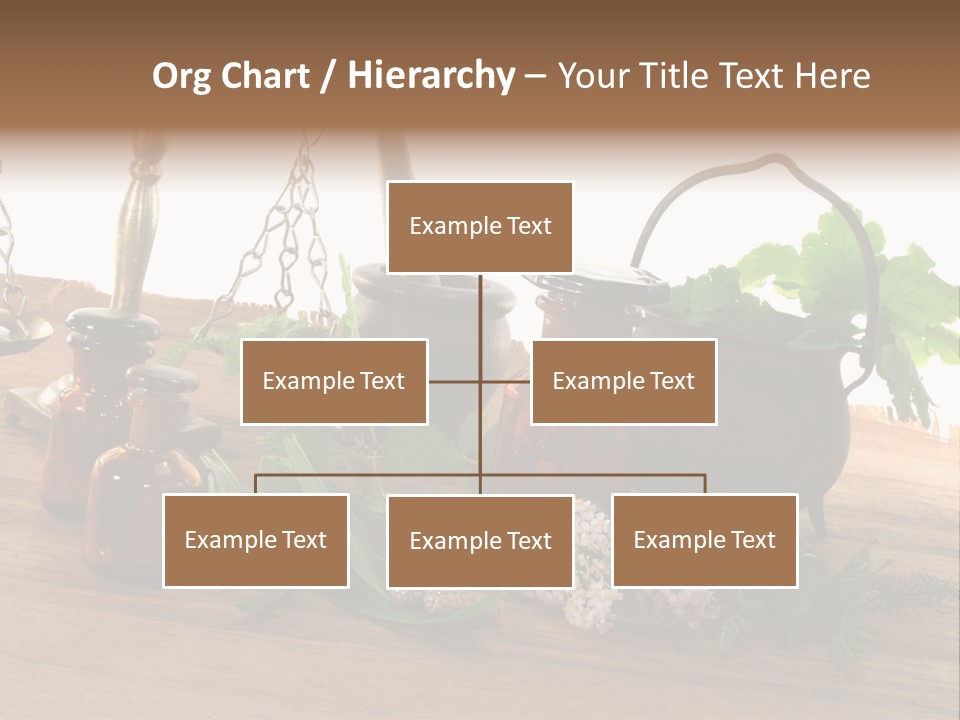 Org Chart / Hierarchy – Your Title Text Here

Example Text

Example Text

Example Text

Example Text

Example Text

Example Text